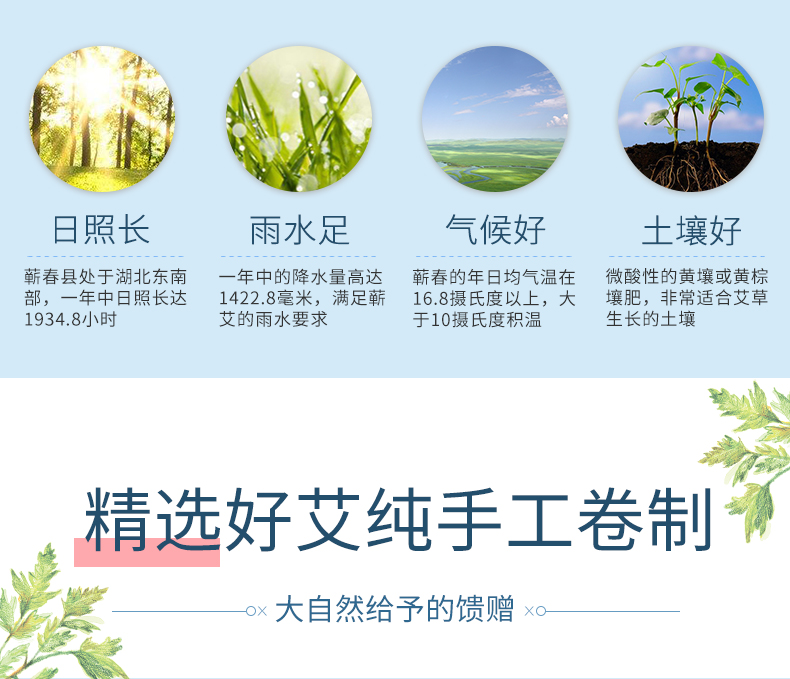 日照长

蕲春县处于湖北东南部，一年中日照长达1934.8小时

雨水足

一年中的降水量高达1422.8毫米，满足蕲艾的雨水要求

气候好

蕲春的年日均气温在16.8摄氏度以上，大于10摄氏度积温

土壤好

微酸性的黄壤或黄棕壤肥，非常适合艾草生长的土壤

精选好艾纯手工卷制

大自然给予的馈赠